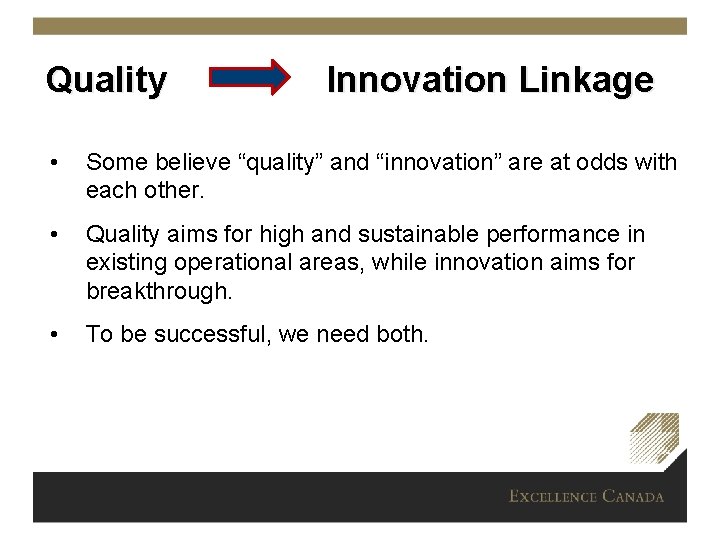 Quality Innovation Linkage

• Some believe “quality” and “innovation” are at odds with each other.

• Quality aims for high and sustainable performance in existing operational areas, while innovation aims for breakthrough.

• To be successful, we need both.

EXCELLENCE CANADA